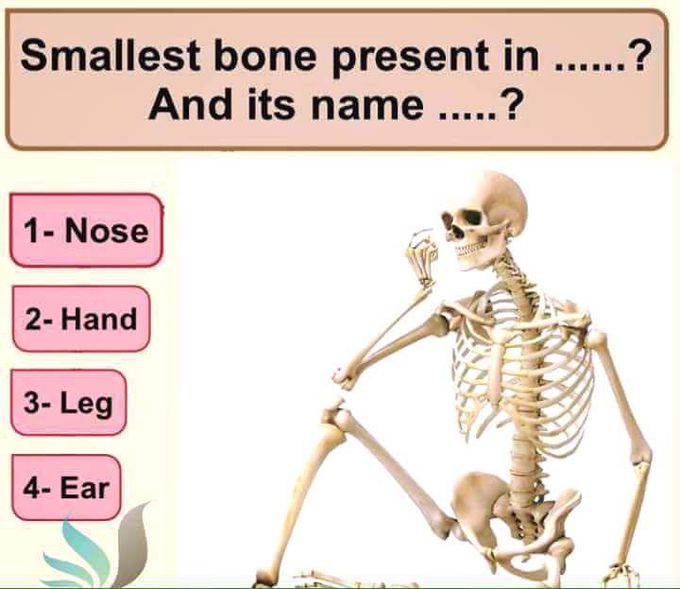 Smallest bone present in ......?
And its name .....?

1- Nose

2- Hand

3- Leg

4- Ear